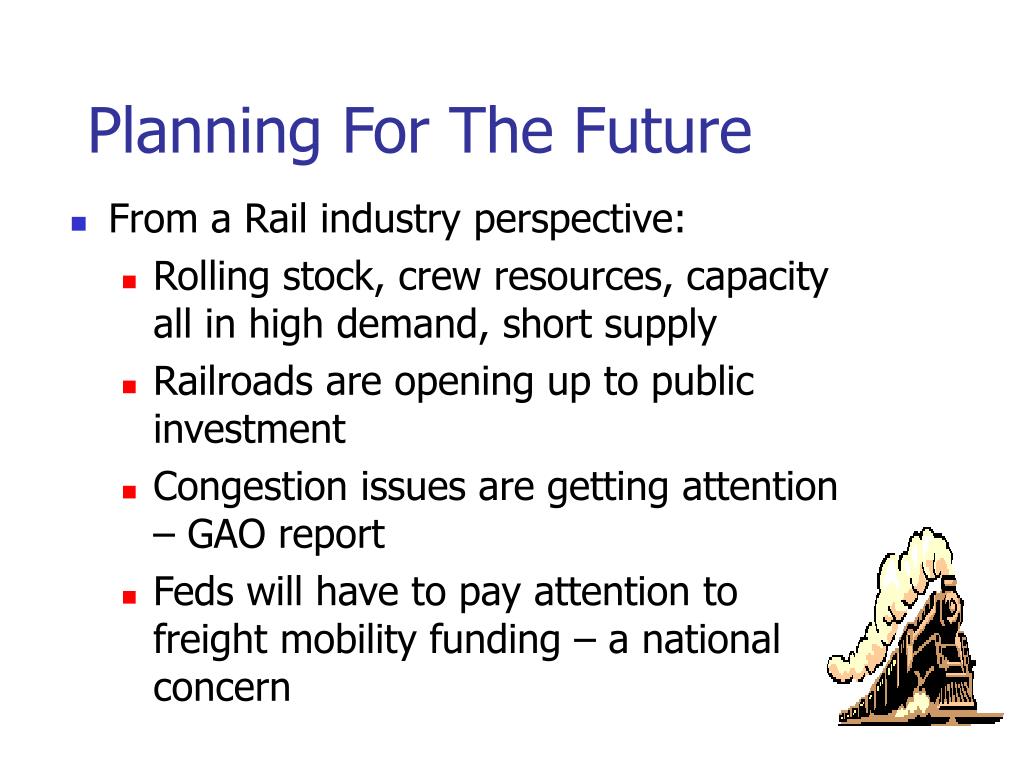 Planning For The Future

• From a Rail industry perspective:
• Rolling stock, crew resources, capacity all in high demand, short supply
• Railroads are opening up to public investment
• Congestion issues are getting attention – GAO report
• Feds will have to pay attention to freight mobility funding – a national concern